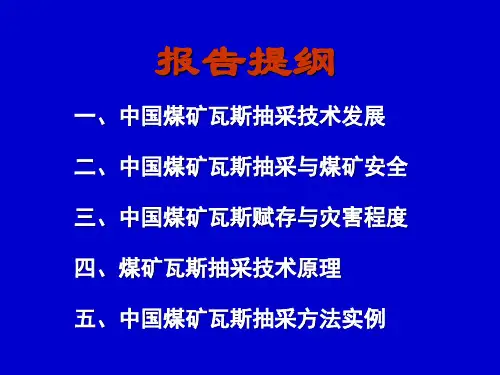 报告提纲

一、中国煤矿瓦斯抽采技术发展

二、中国煤矿瓦斯抽采与煤矿安全

三、中国煤矿瓦斯赋存与灾害程度

四、煤矿瓦斯抽采技术原理

五、中国煤矿瓦斯抽采方法实例